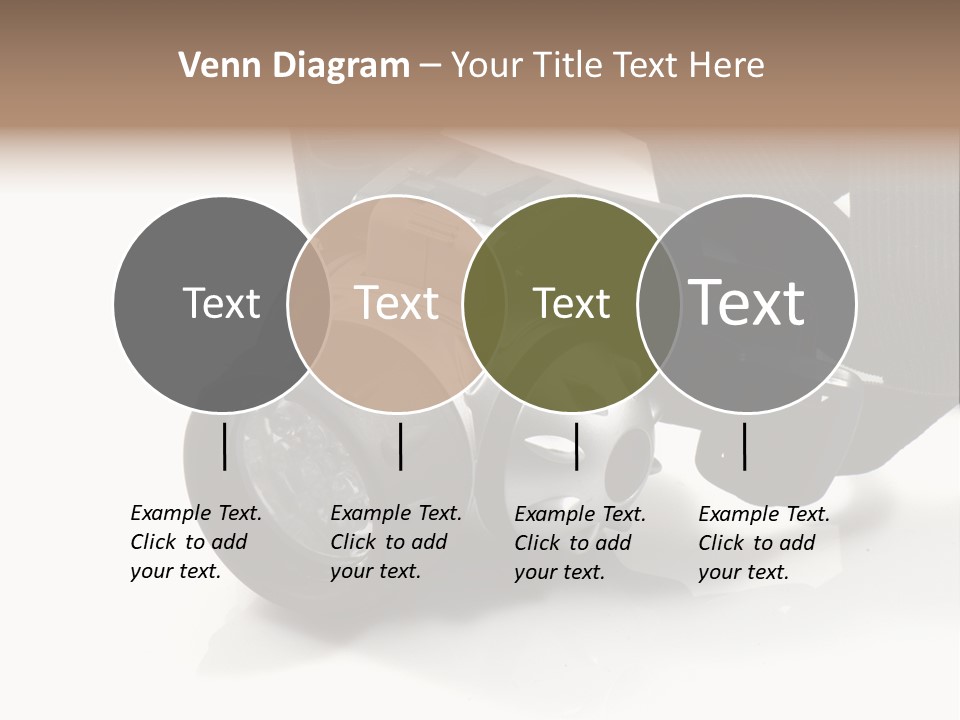 Venn Diagram – Your Title Text Here

Text

Text

Text

Text

Example Text. Click to add your text.

Example Text. Click to add your text.

Example Text. Click to add your text.

Example Text. Click to add your text.